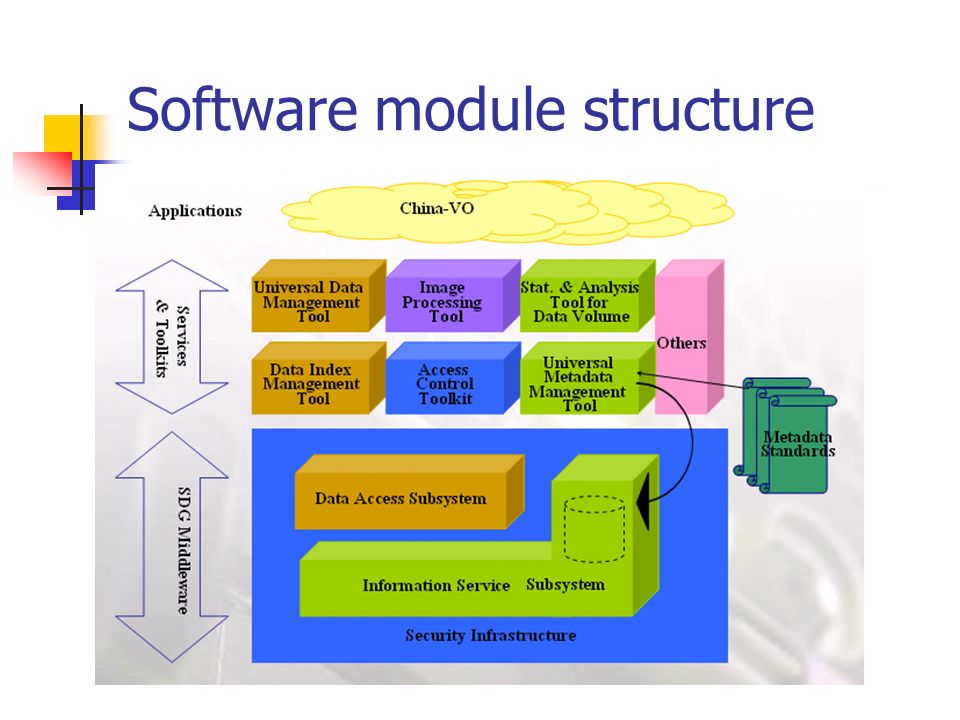 Software module structure

Applications

China-VO

Services & Toolkits

Universal Data Management Tool

Image Processing Tool

Stat. & Analysis Tool for Data Volume

Others

Data Index Management Tool

Access Control Toolkit

Universal Metadata Management Tool

Metadata Standards

SDG Middleware

Data Access Subsystem

Information Service Subsystem

Security Infrastructure